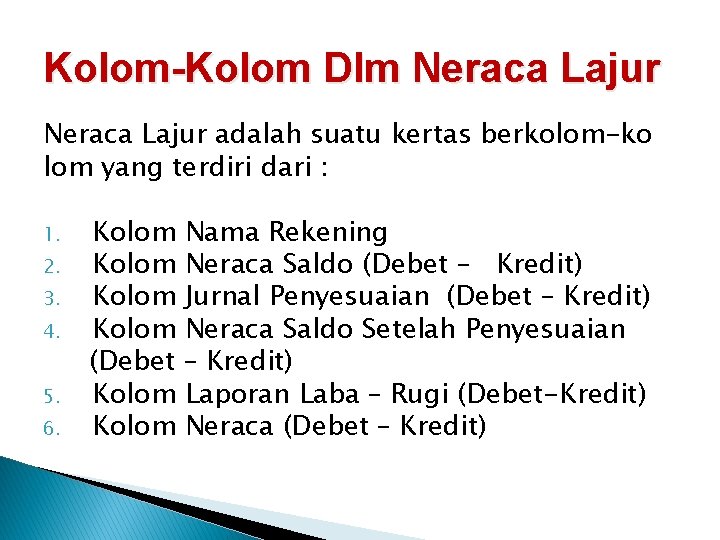 Kolom-Kolom Dlm Neraca Lajur

Neraca Lajur adalah suatu kertas berkolom-kolom yang terdiri dari :

1. Kolom Nama Rekening
2. Kolom Neraca Saldo (Debet – Kredit)
3. Kolom Jurnal Penyesuaian (Debet – Kredit)
4. Kolom Neraca Saldo Setelah Penyesuaian (Debet – Kredit)
5. Kolom Laporan Laba – Rugi (Debet-Kredit)
6. Kolom Neraca (Debet – Kredit)